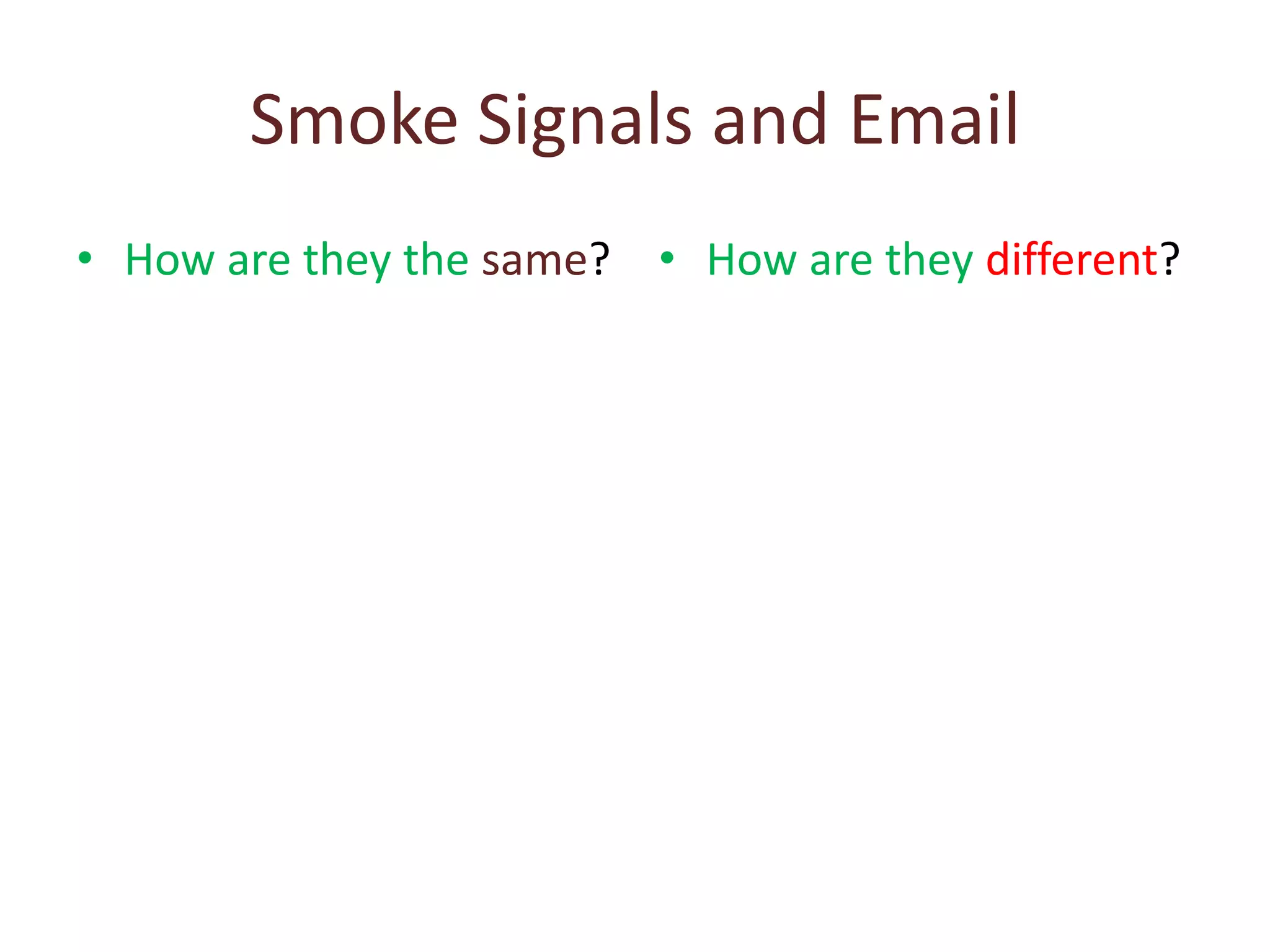 Smoke Signals and Email

• How are they the same?

• How are they different?